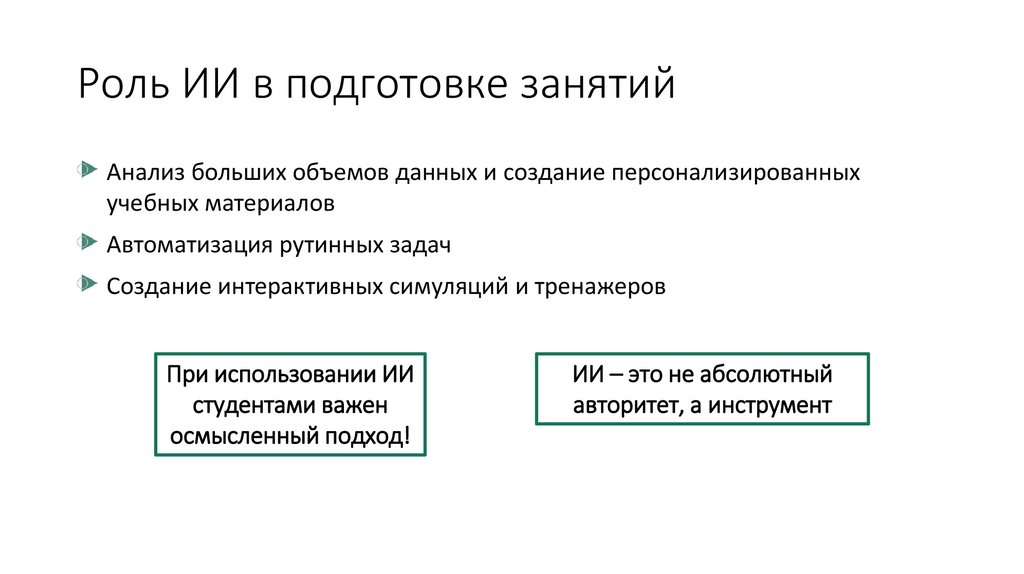 Роль ИИ в подготовке занятий

Анализ больших объемов данных и создание персонализированных учебных материалов

Автоматизация рутинных задач

Создание интерактивных симуляций и тренажеров

При использовании ИИ студентами важен осмысленный подход!

ИИ – это не абсолютный авторитет, а инструмент